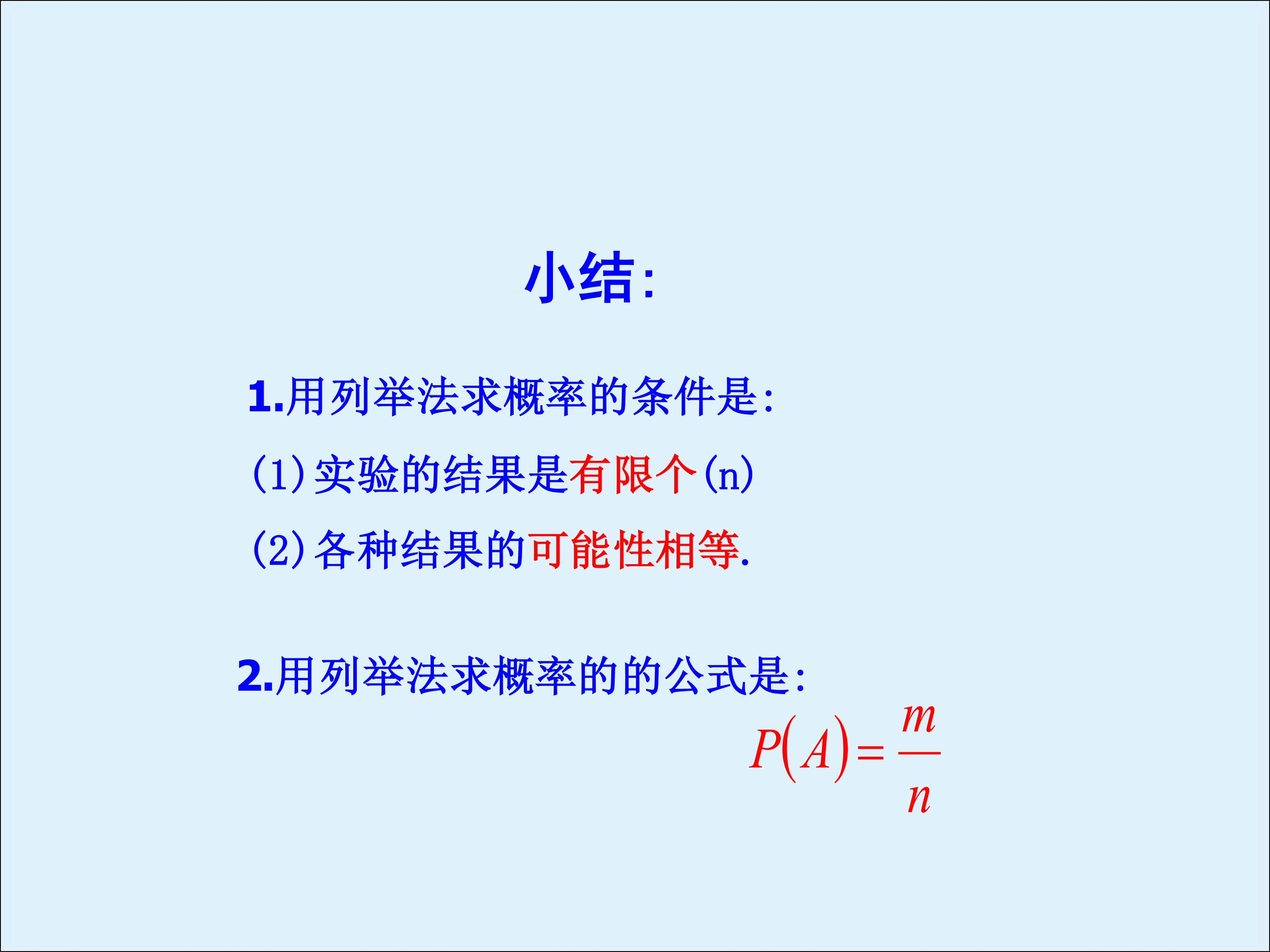 小结:

1.用列举法求概率的条件是:

(1)实验的结果是有限个(n)

(2)各种结果的可能性相等.

2.用列举法求概率的的公式是:

$P(A)=\frac{m}{n}$